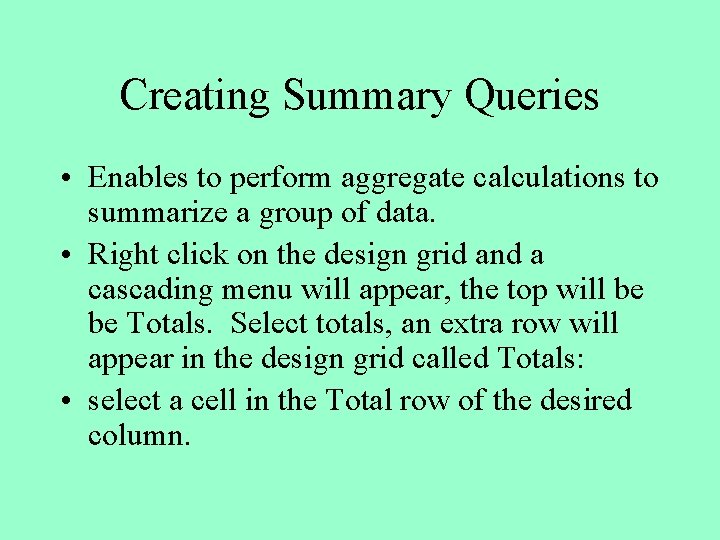 Creating Summary Queries

• Enables to perform aggregate calculations to summarize a group of data.

• Right click on the design grid and a cascading menu will appear, the top will be be Totals. Select totals, an extra row will appear in the design grid called Totals:

• select a cell in the Total row of the desired column.